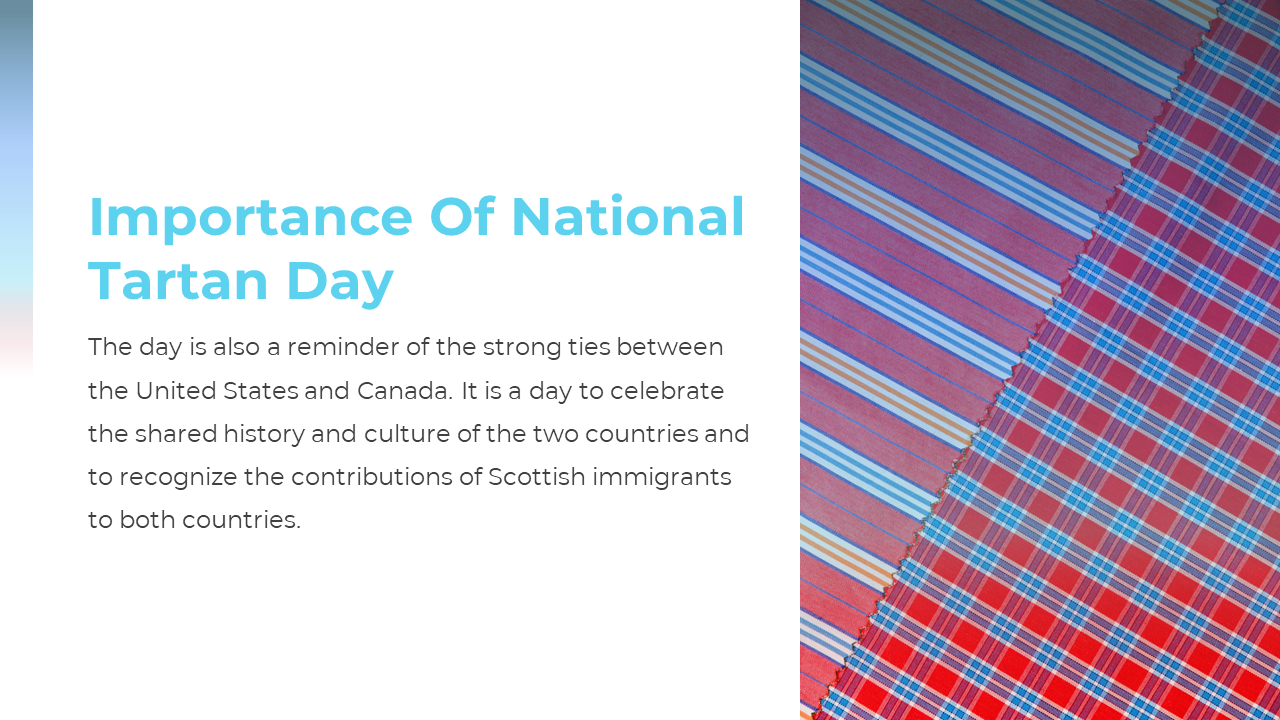 Importance Of National Tartan Day

The day is also a reminder of the strong ties between the United States and Canada. It is a day to celebrate the shared history and culture of the two countries and to recognize the contributions of Scottish immigrants to both countries.